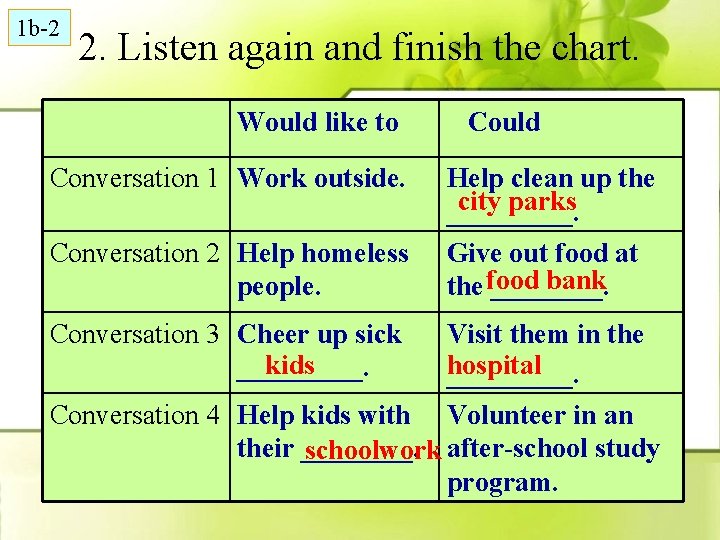 1b-2

2. Listen again and finish the chart.

| | Would like to | Could |
|---|---|---|
| Conversation 1 | Work outside. | Help clean up the city parks. |
| Conversation 2 | Help homeless people. | Give out food at the food bank. |
| Conversation 3 | Cheer up sick kids. | Visit them in the hospital. |
| Conversation 4 | Help kids with their schoolwork. | Volunteer in an after-school study program. |